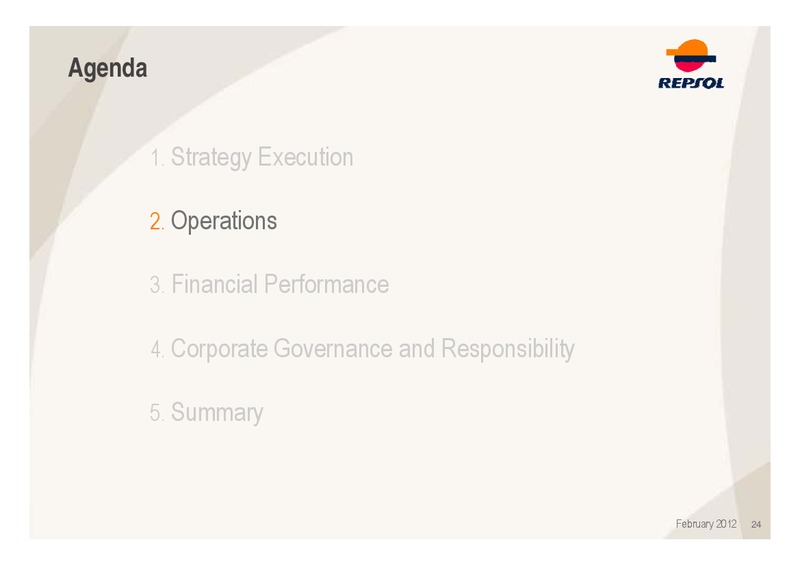 Agenda

REPSOL

1. Strategy Execution

2. Operations

3. Financial Performance

4. Corporate Governance and Responsibility

5. Summary

February 2012 24